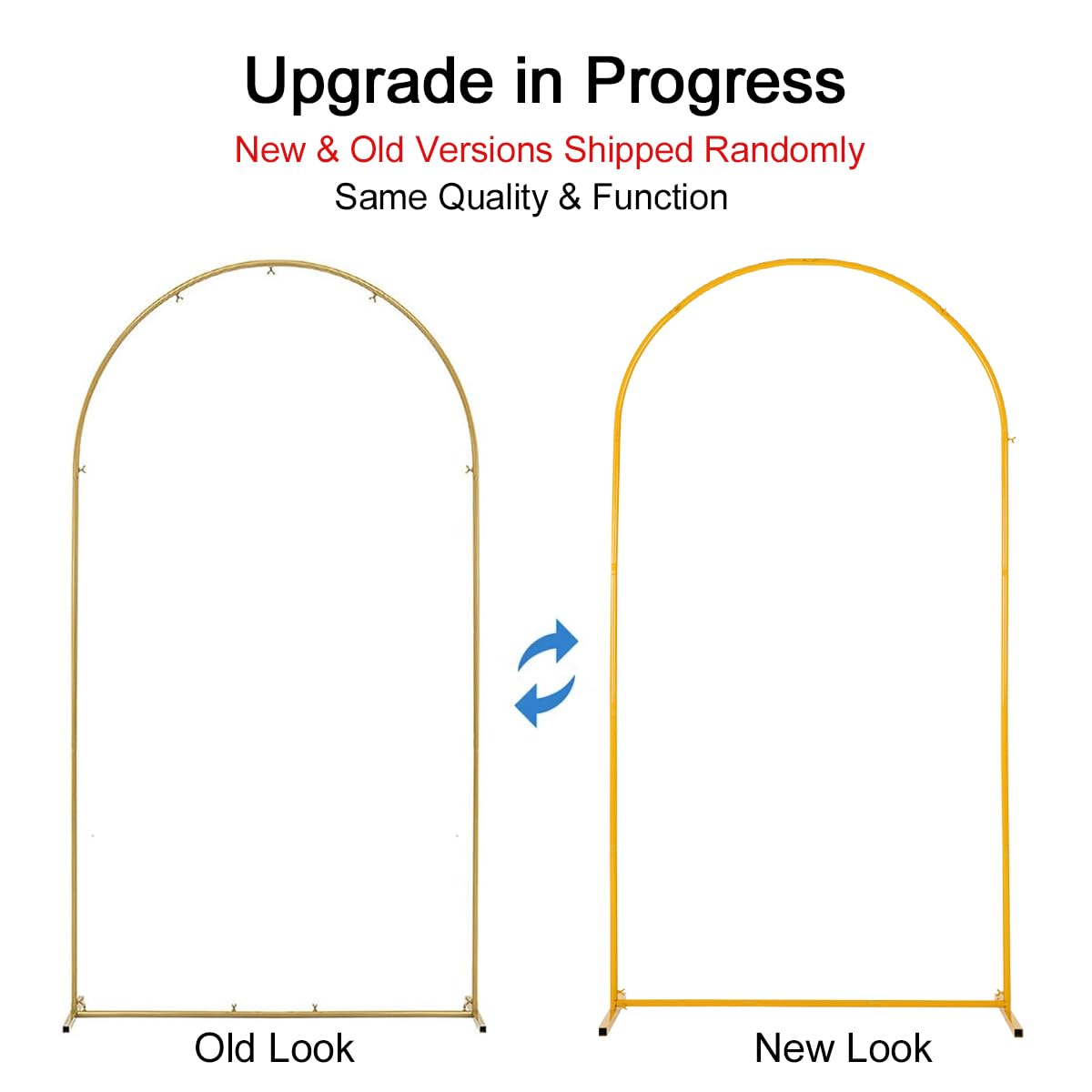 Upgrade in Progress
New & Old Versions Shipped Randomly
Same Quality & Function

Old Look

New Look